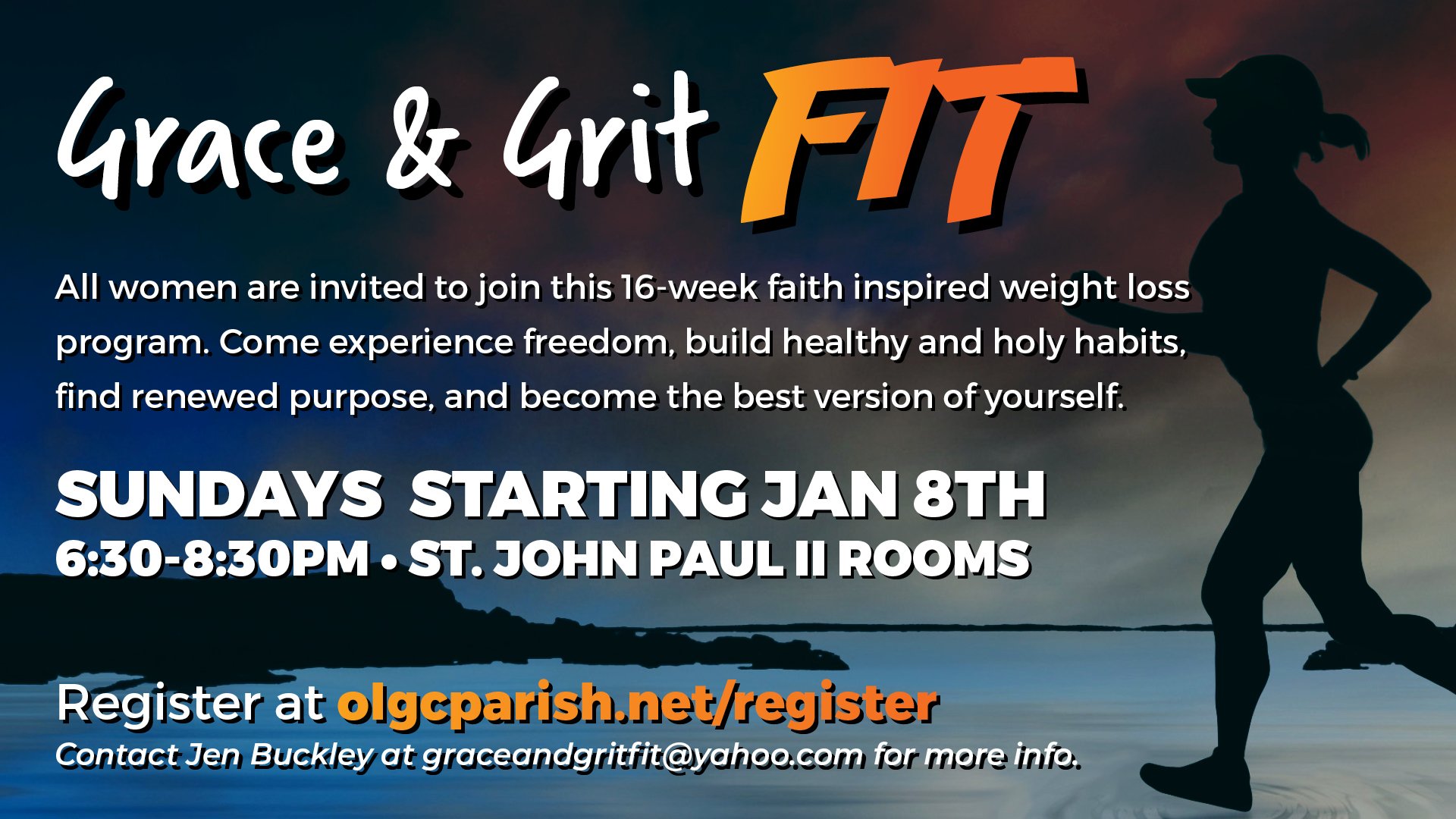 Grace & Grit FIT

All women are invited to join this 16-week faith inspired weight loss program. Come experience freedom, build healthy and holy habits, find renewed purpose, and become the best version of yourself.

SUNDAYS STARTING JAN 8TH
6:30-8:30PM • ST. JOHN PAUL II ROOMS

Register at olgcparish.net/register
Contact Jen Buckley at graceandgritfit@yahoo.com for more info.